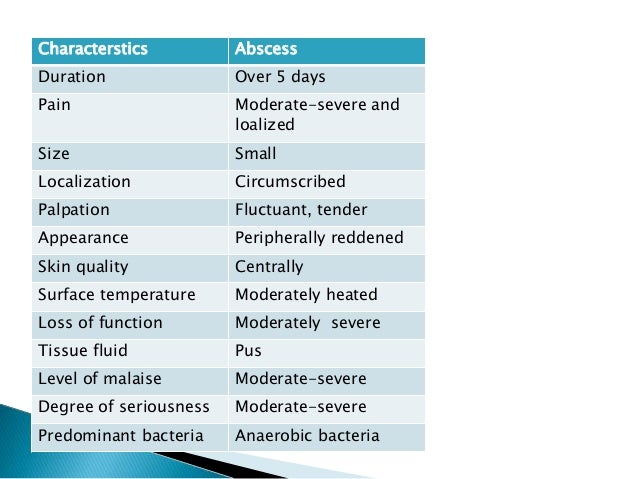 | Characterstics | Abscess |
|---|---|
| Duration | Over 5 days |
| Pain | Moderate-severe and loalized |
| Size | Small |
| Localization | Circumscribed |
| Palpation | Fluctuant, tender |
| Appearance | Peripherally reddened |
| Skin quality | Centrally |
| Surface temperature | Moderately heated |
| Loss of function | Moderately severe |
| Tissue fluid | Pus |
| Level of malaise | Moderate-severe |
| Degree of seriousness | Moderate-severe |
| Predominant bacteria | Anaerobic bacteria |